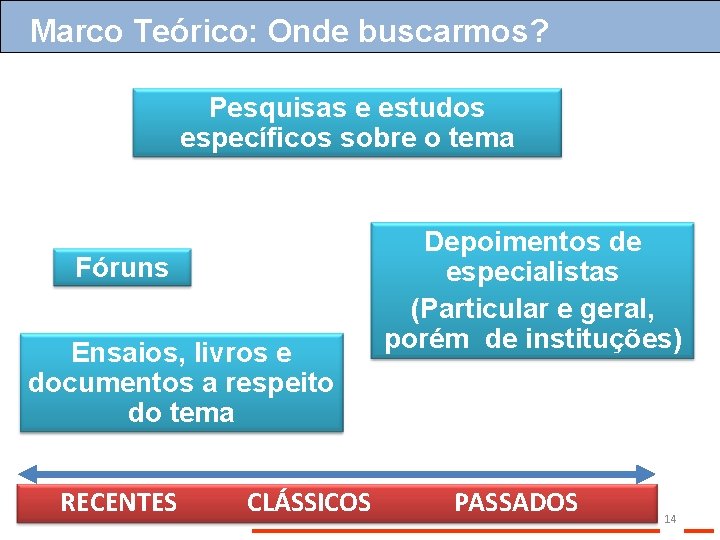 Marco Teórico: Onde buscarmos?

Pesquisas e estudos específicos sobre o tema

Fóruns

Depoimentos de especialistas
(Particular e geral, porém de instituções)

Ensaios, livros e documentos a respeito do tema

RECENTES CLÁSSICOS PASSADOS

14